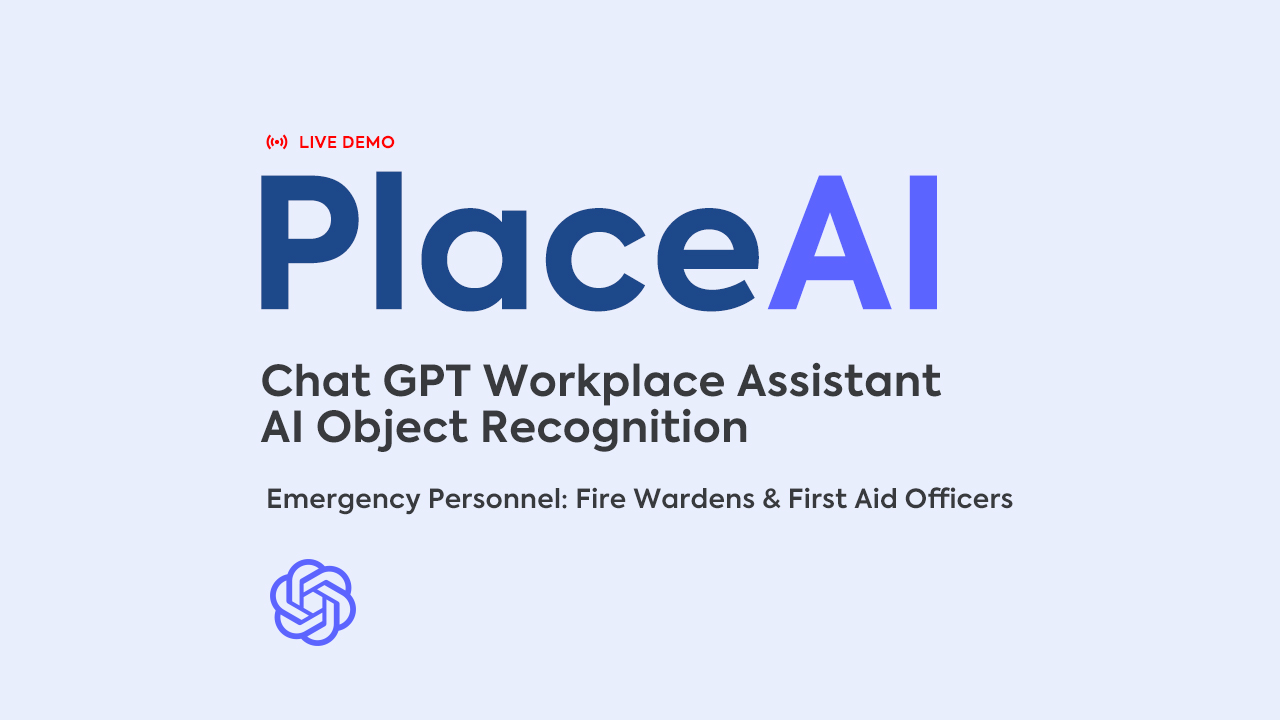 LIVE DEMO

PlaceAI

Chat GPT Workplace Assistant
AI Object Recognition

Emergency Personnel: Fire Wardens & First Aid Officers